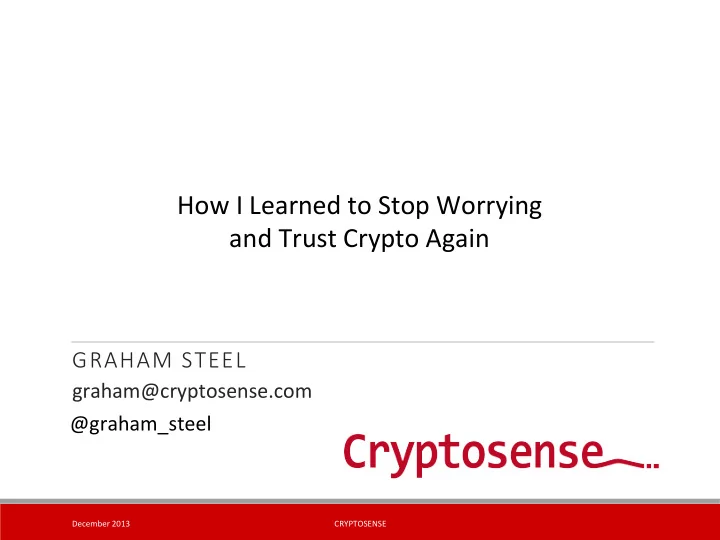 How I Learned to Stop Worrying and Trust Crypto Again

GRAHAM STEEL

graham@cryptosense.com

@graham_steel

Cryptosense

December 2013

CRYPTOSENSE